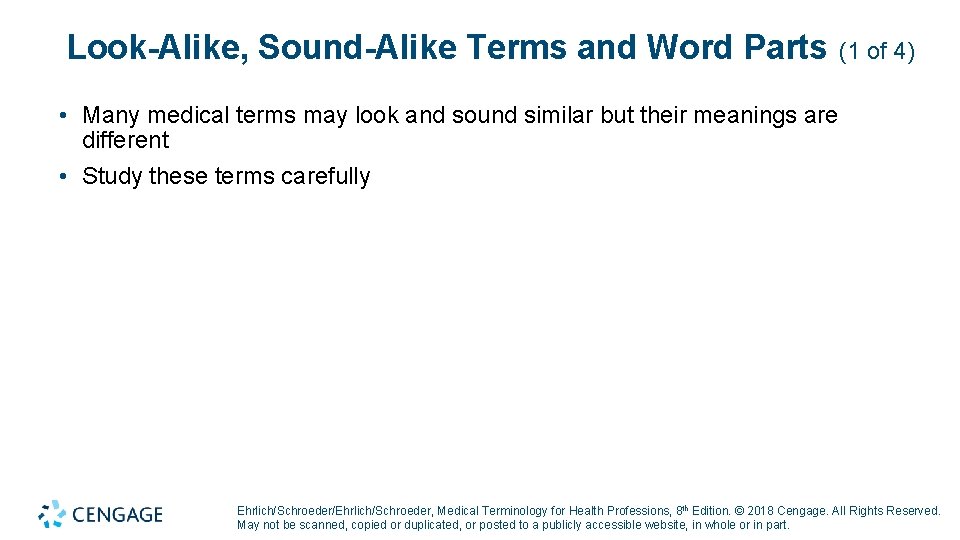 Look-Alike, Sound-Alike Terms and Word Parts (1 of 4)

• Many medical terms may look and sound similar but their meanings are different

• Study these terms carefully

CENGAGE

Ehrlich/Schroeder/Ehrlich/Schroeder, Medical Terminology for Health Professions, 8th Edition. © 2018 Cengage. All Rights Reserved. May not be scanned, copied or duplicated, or posted to a publicly accessible website, in whole or in part.